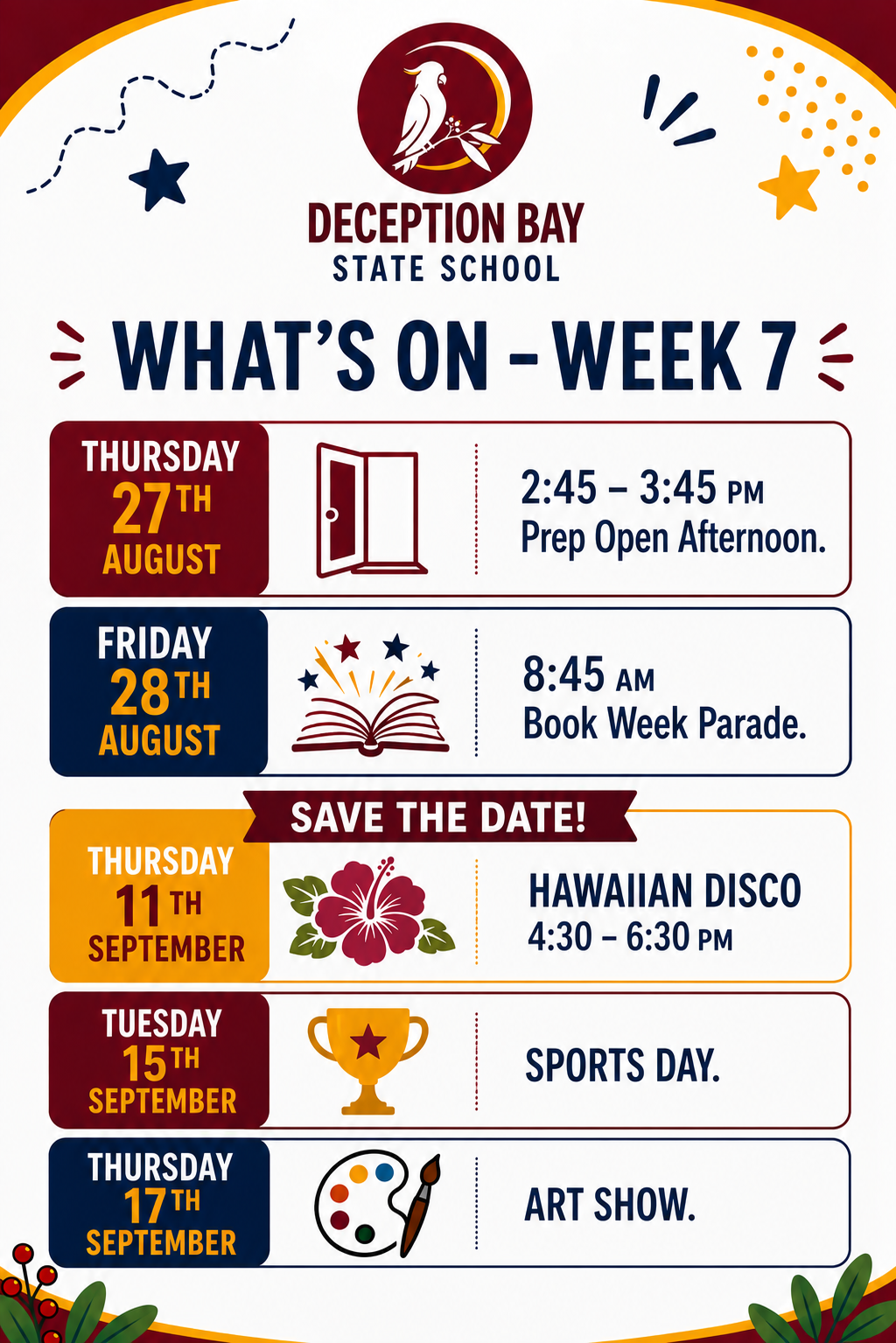 DECEPTION BAY
STATE SCHOOL

WHAT'S ON – WEEK 7

THURSDAY
27TH
AUGUST

2:45 – 3:45 PM
Prep Open Afternoon.

FRIDAY
28TH
AUGUST

8:45 AM
Book Week Parade.

SAVE THE DATE!

THURSDAY
11TH
SEPTEMBER

HAWAIIAN DISCO
4:30 – 6:30 PM

TUESDAY
15TH
SEPTEMBER

SPORTS DAY.

THURSDAY
17TH
SEPTEMBER

ART SHOW.